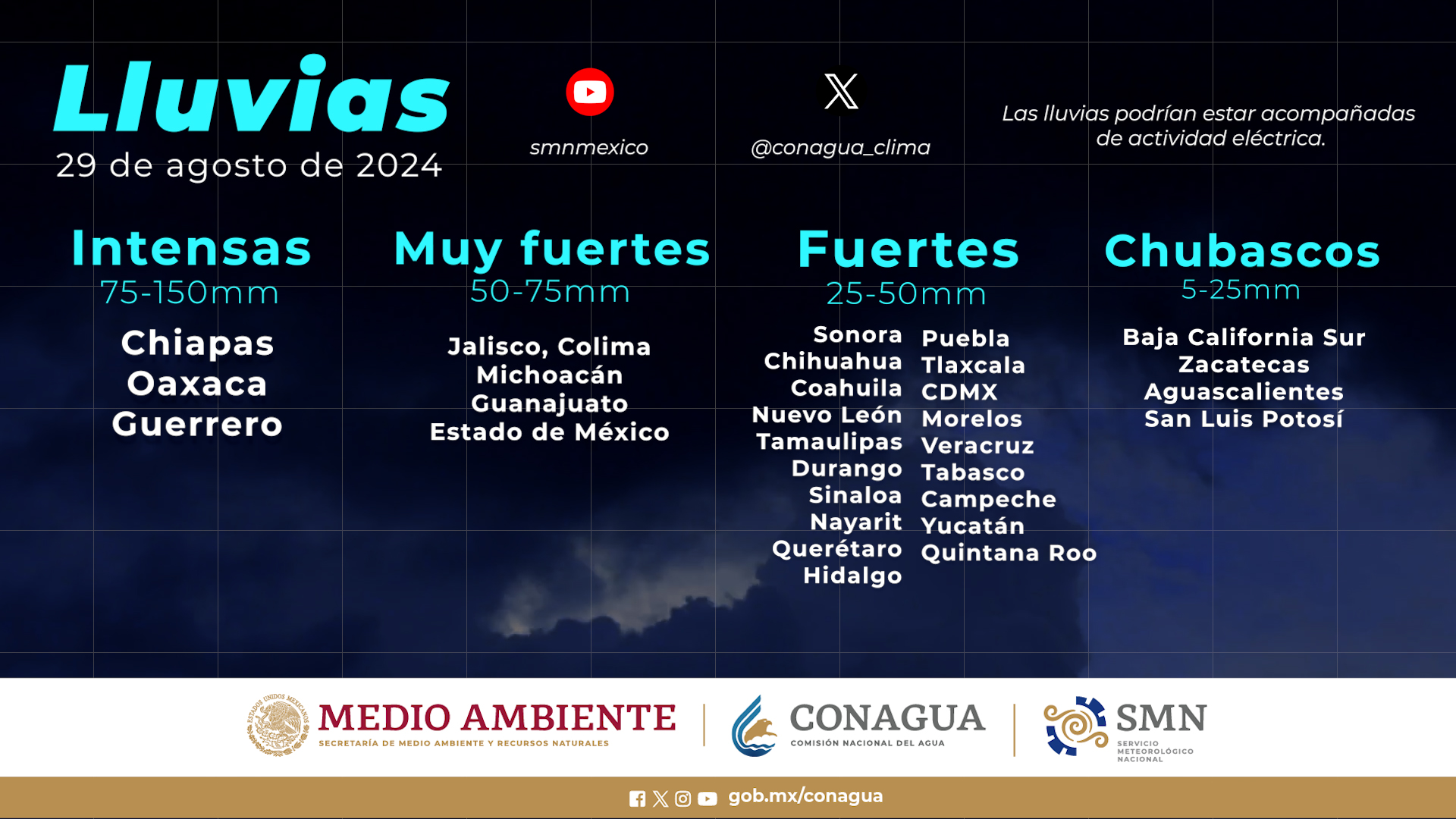 Lluvias
29 de agosto de 2024

smnmexico

@conagua_clima

Las lluvias podrían estar acompañadas de actividad eléctrica.

Intensas
75-150mm
Chiapas
Oaxaca
Guerrero

Muy fuertes
50-75mm
Jalisco, Colima
Michoacán
Guanajuato
Estado de México

Fuertes
25-50mm
Sonora
Chihuahua
Coahuila
Nuevo León
Tamaulipas
Durango
Sinaloa
Nayarit
Querétaro
Hidalgo

Puebla
Tlaxcala
CDMX
Morelos
Veracruz
Tabasco
Campeche
Yucatán
Quintana Roo

Chubascos
5-25mm
Baja California Sur
Zacatecas
Aguascalientes
San Luis Potosí

ESTADOS UNIDOS MEXICANOS
MEDIO AMBIENTE
SECRETARÍA DE MEDIO AMBIENTE Y RECURSOS NATURALES

CONAGUA
COMISIÓN NACIONAL DEL AGUA

SMN
SERVICIO METEOROLÓGICO NACIONAL

gob.mx/conagua